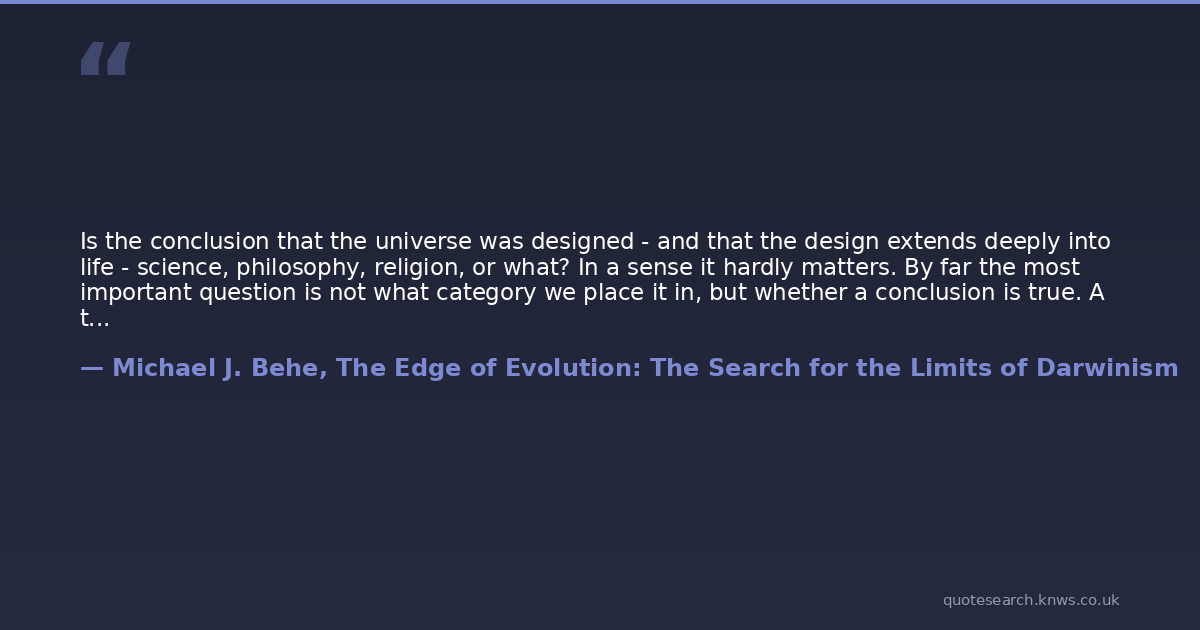 “

Is the conclusion that the universe was designed - and that the design extends deeply into life - science, philosophy, religion, or what? In a sense it hardly matters. By far the most important question is not what category we place it in, but whether a conclusion is true. A t...

— Michael J. Behe, The Edge of Evolution: The Search for the Limits of Darwinism

quotesearch.knws.co.uk